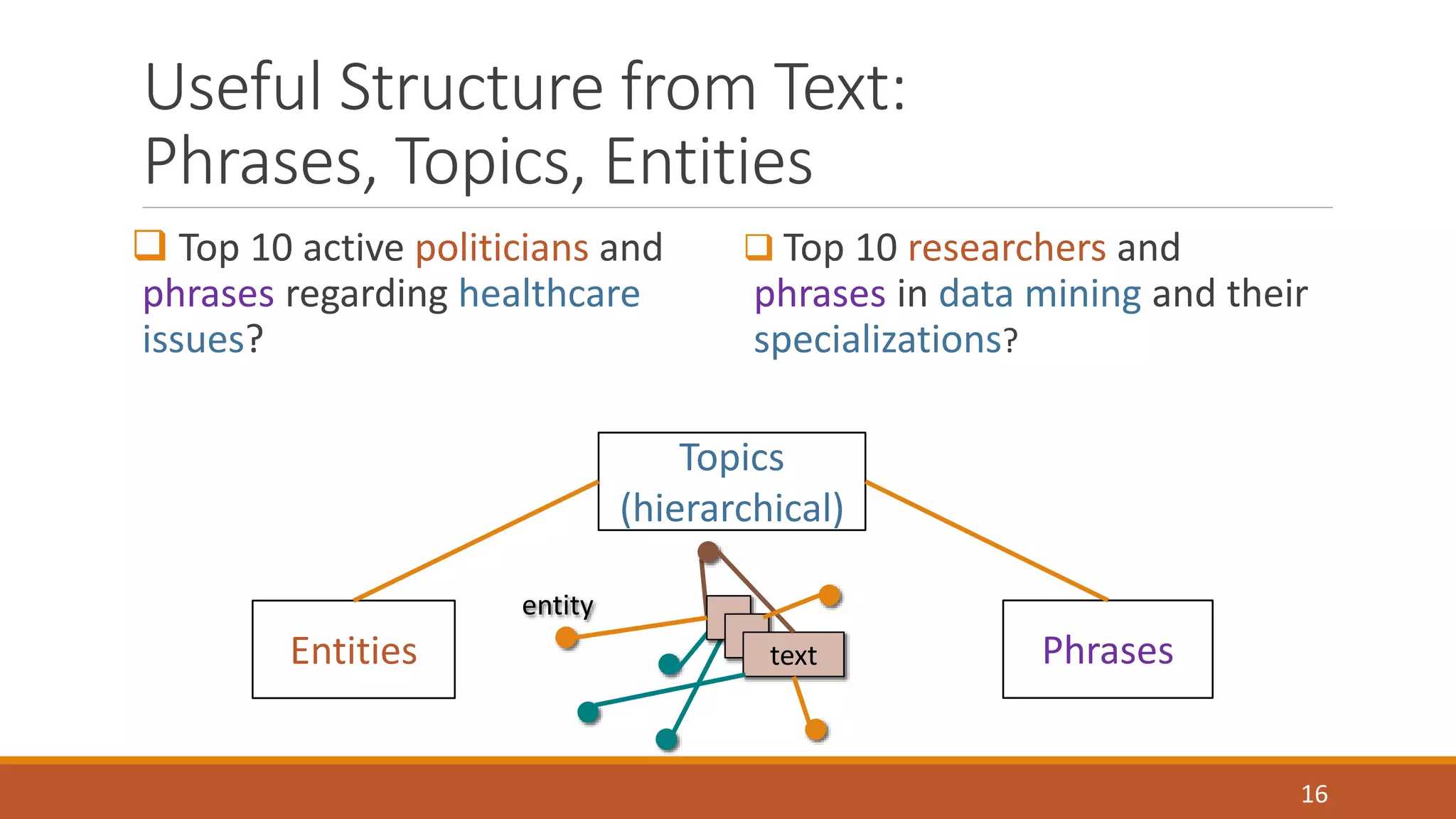 Useful Structure from Text: Phrases, Topics, Entities

❑ Top 10 active politicians and phrases regarding healthcare issues?

❑ Top 10 researchers and phrases in data mining and their specializations?

Topics (hierarchical)

Entities

entity

text

Phrases

16